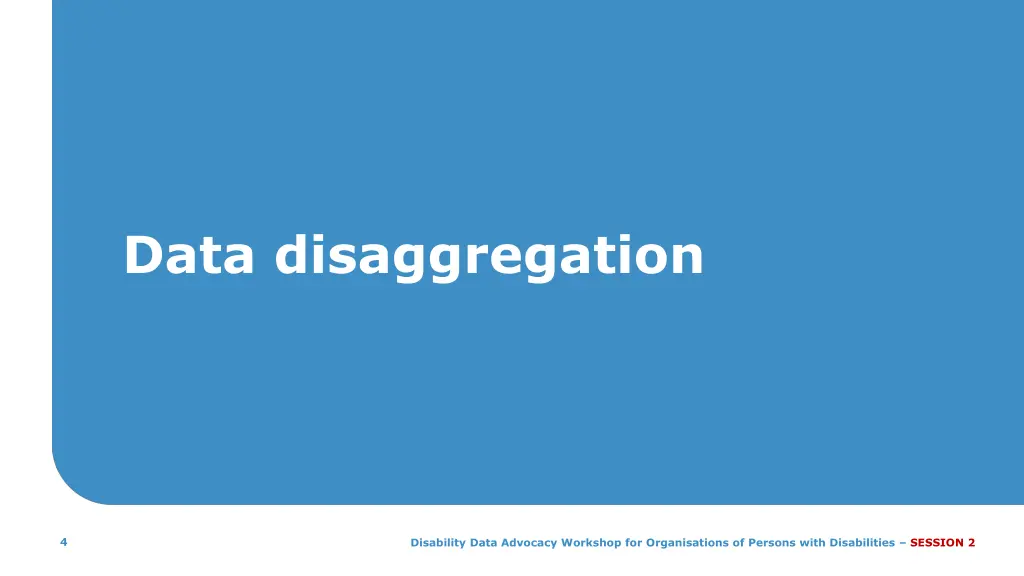 Data disaggregation

4

Disability Data Advocacy Workshop for Organisations of Persons with Disabilities – SESSION 2